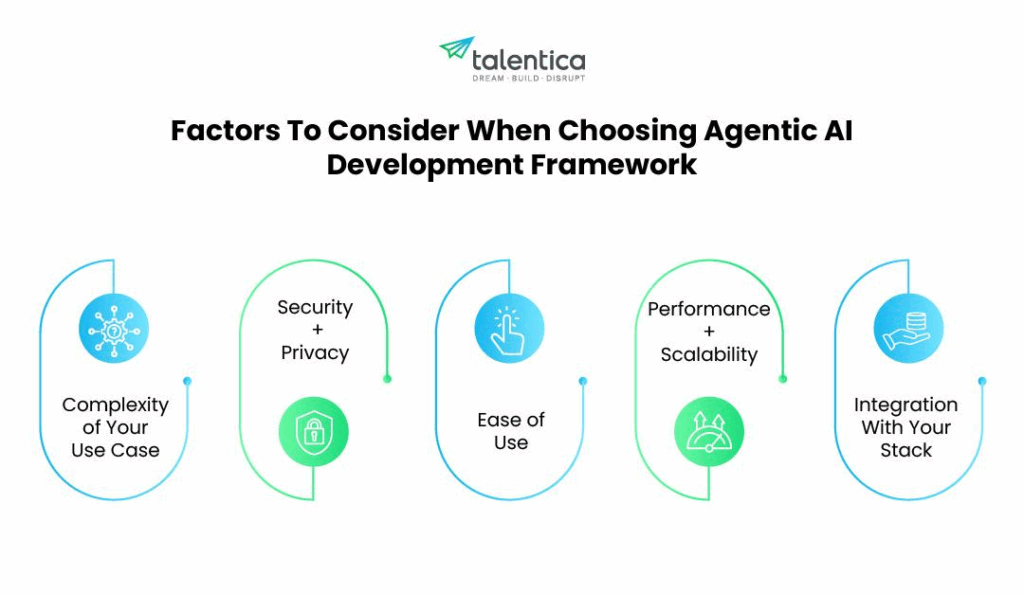 talentica
DREAM · BUILD · DISRUPT

Factors To Consider When Choosing Agentic AI Development Framework

Complexity of Your Use Case

Security + Privacy

Ease of Use

Performance + Scalability

Integration With Your Stack